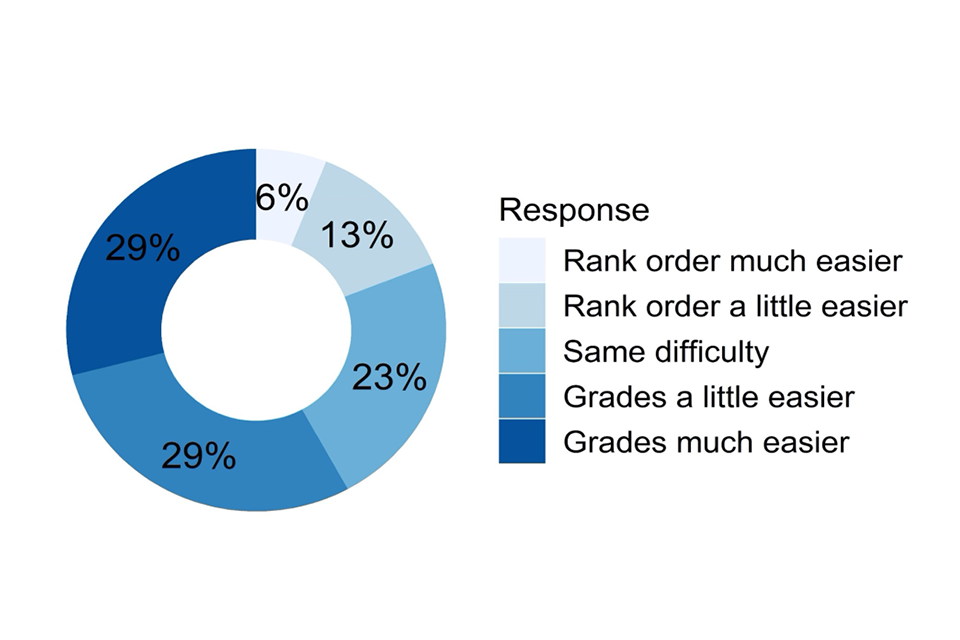 6%
13%
23%
29%
29%

Response
Rank order much easier
Rank order a little easier
Same difficulty
Grades a little easier
Grades much easier